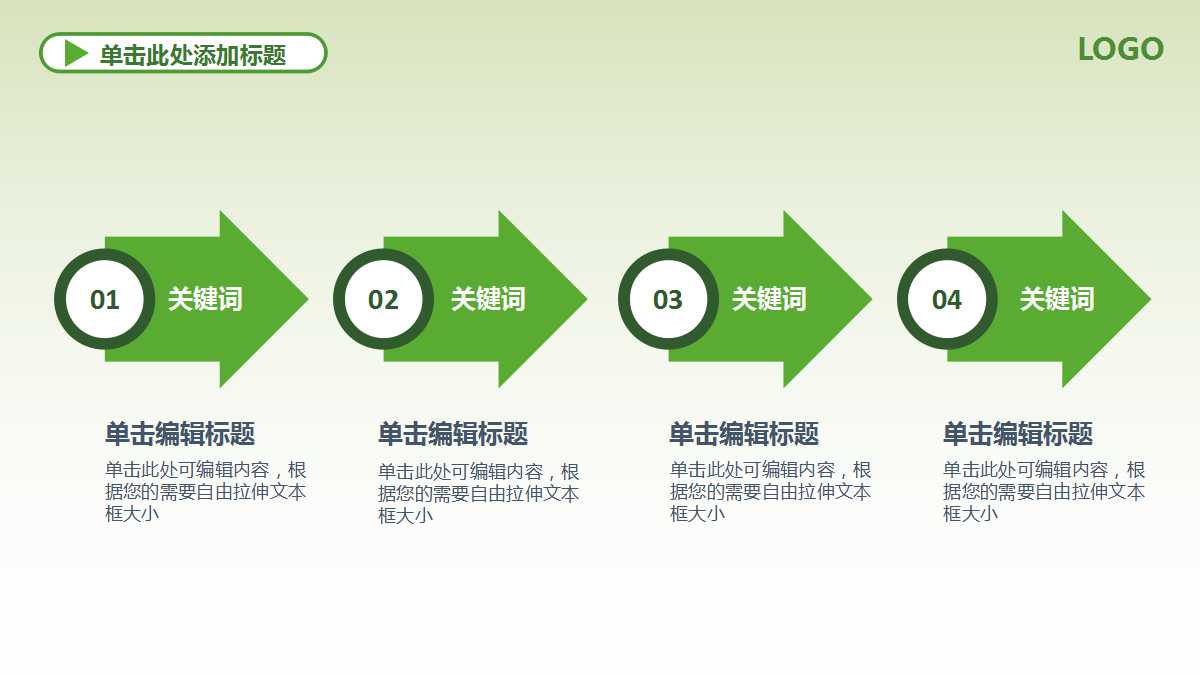 单击此处添加标题

LOGO

01 关键词

02 关键词

03 关键词

04 关键词

单击编辑标题

单击此处可编辑内容，根据您的需要自由拉伸文本框大小

单击编辑标题

单击此处可编辑内容，根据您的需要自由拉伸文本框大小

单击编辑标题

单击此处可编辑内容，根据您的需要自由拉伸文本框大小

单击编辑标题

单击此处可编辑内容，根据您的需要自由拉伸文本框大小